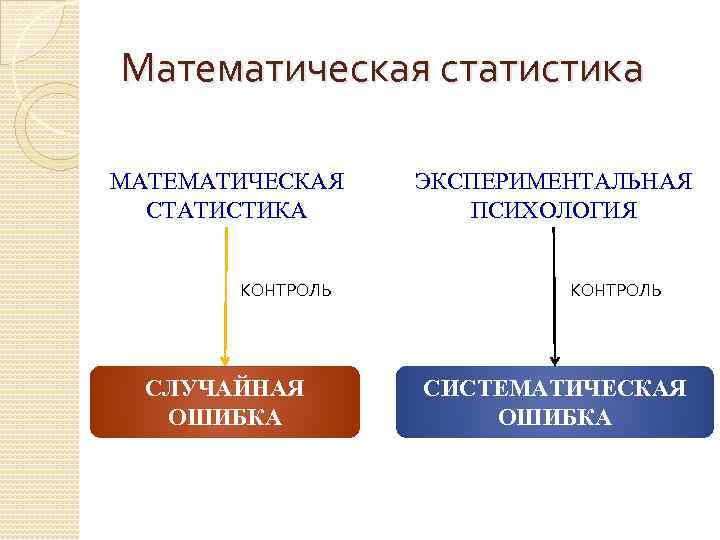 Математическая статистика

МАТЕМАТИЧЕСКАЯ СТАТИСТИКА

КОНТРОЛЬ

СЛУЧАЙНАЯ ОШИБКА

ЭКСПЕРИМЕНТАЛЬНАЯ ПСИХОЛОГИЯ

КОНТРОЛЬ

СИСТЕМАТИЧЕСКАЯ ОШИБКА